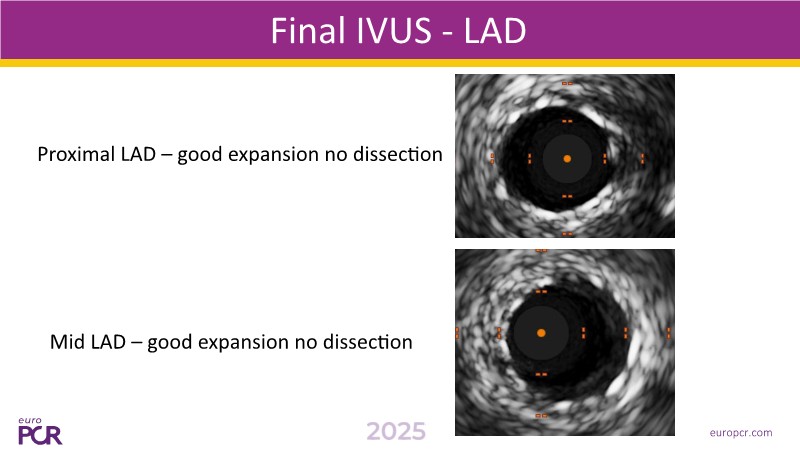 Final IVUS - LAD

Proximal LAD – good expansion no dissection

Mid LAD – good expansion no dissection

euro PCR

2025

europcr.com